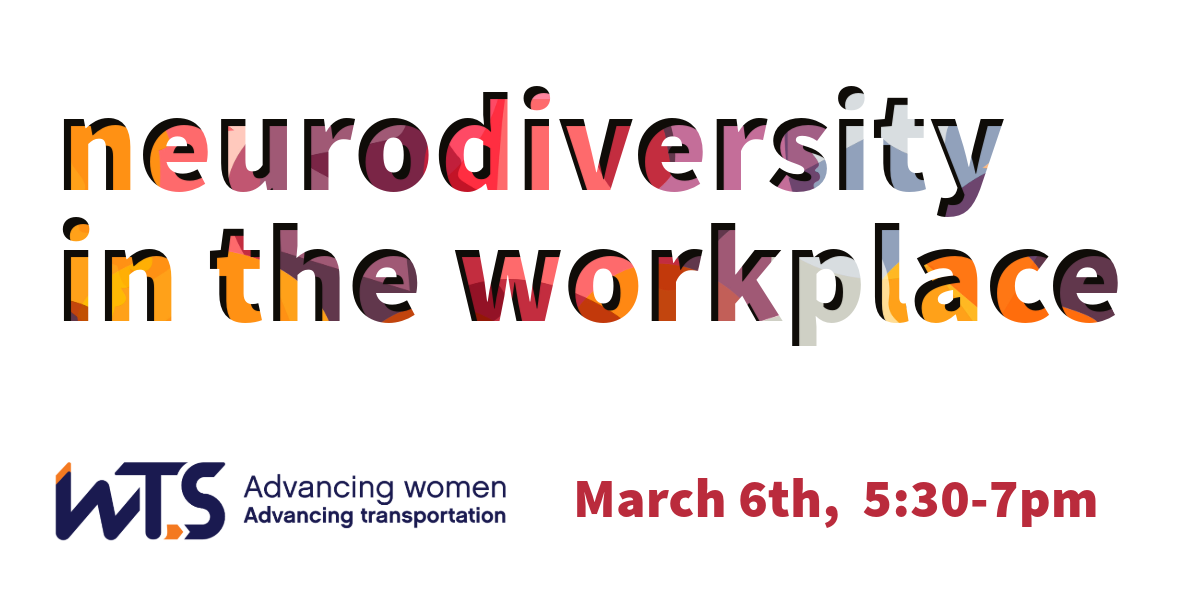 neurodiversity in the workplace

WTS Advancing women Advancing transportation

March 6th, 5:30-7pm